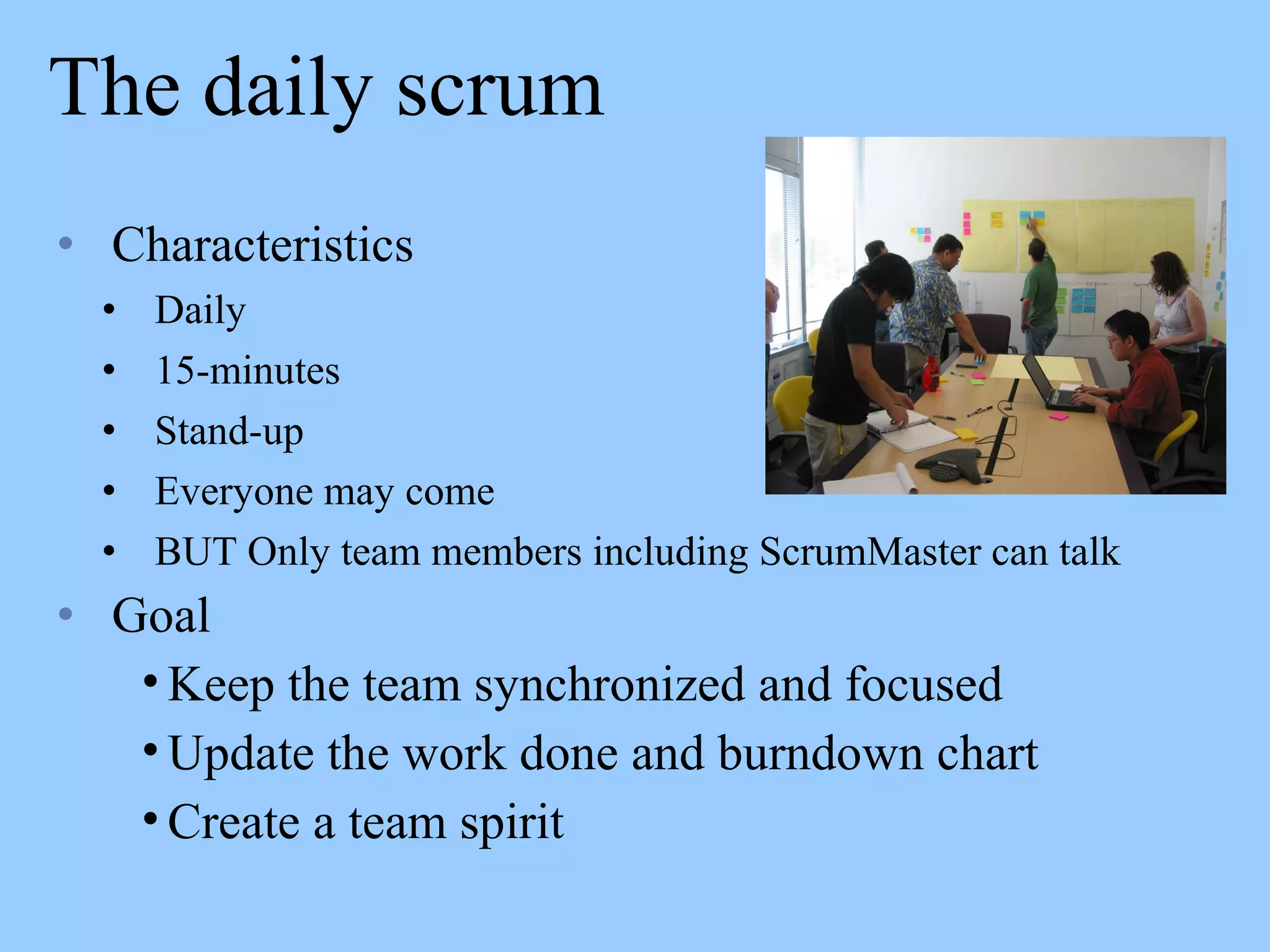 The daily scrum

• Characteristics
  • Daily
  • 15-minutes
  • Stand-up
  • Everyone may come
  • BUT Only team members including ScrumMaster can talk
• Goal
  • Keep the team synchronized and focused
  • Update the work done and burndown chart
  • Create a team spirit